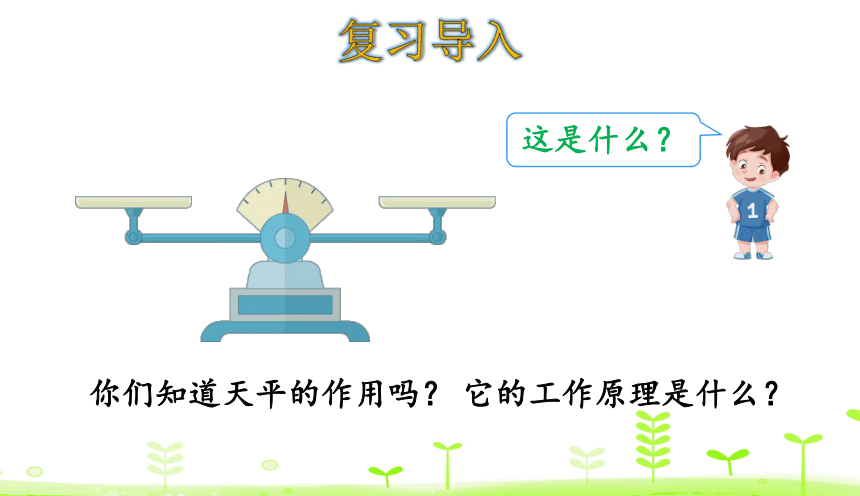 复习导入

这是什么？

1

你们知道天平的作用吗？ 它的工作原理是什么？